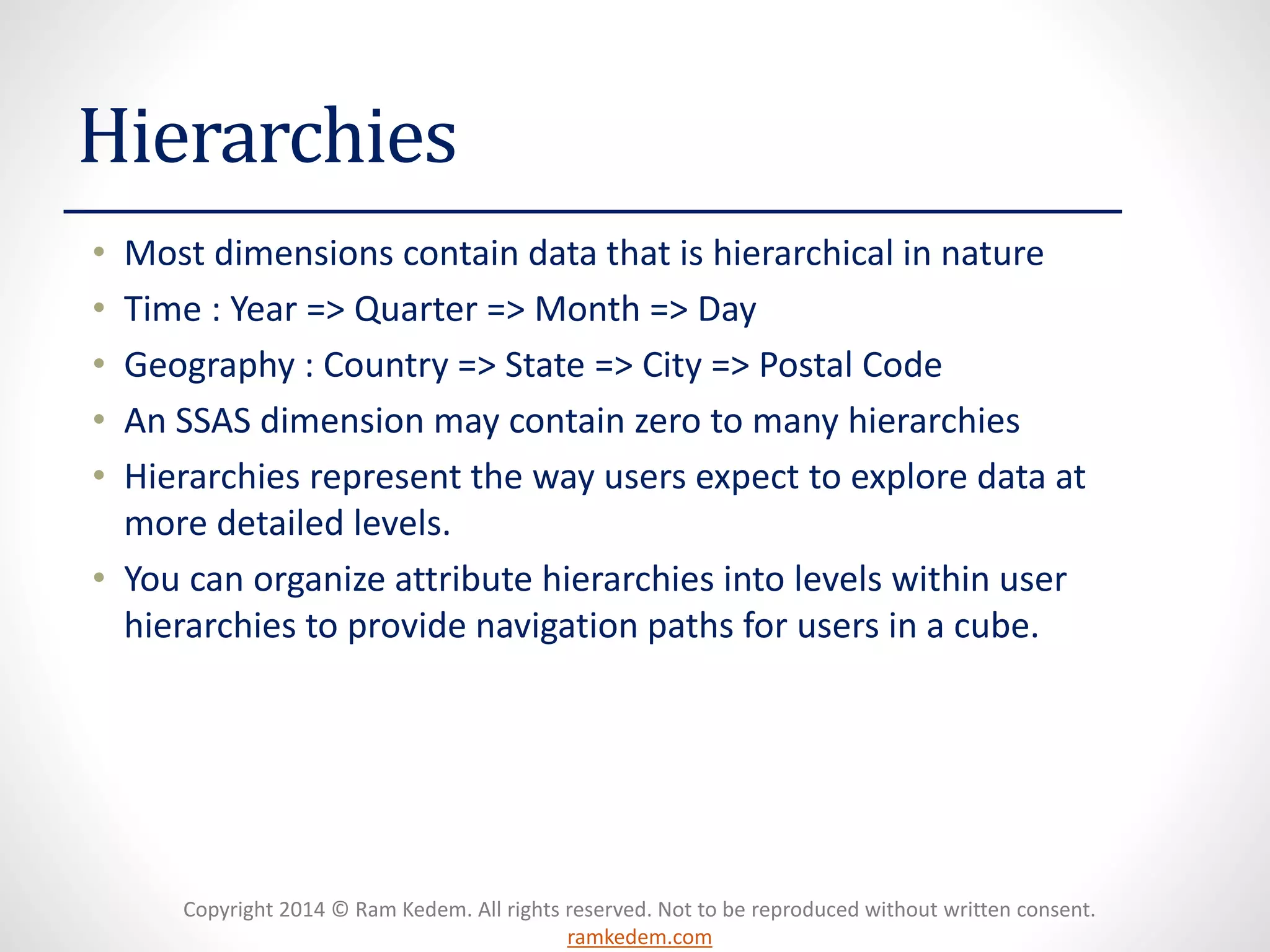 Hierarchies

• Most dimensions contain data that is hierarchical in nature
• Time : Year => Quarter => Month => Day
• Geography : Country => State => City => Postal Code
• An SSAS dimension may contain zero to many hierarchies
• Hierarchies represent the way users expect to explore data at more detailed levels.
• You can organize attribute hierarchies into levels within user hierarchies to provide navigation paths for users in a cube.

Copyright 2014 © Ram Kedem. All rights reserved. Not to be reproduced without written consent.
ramkedem.com